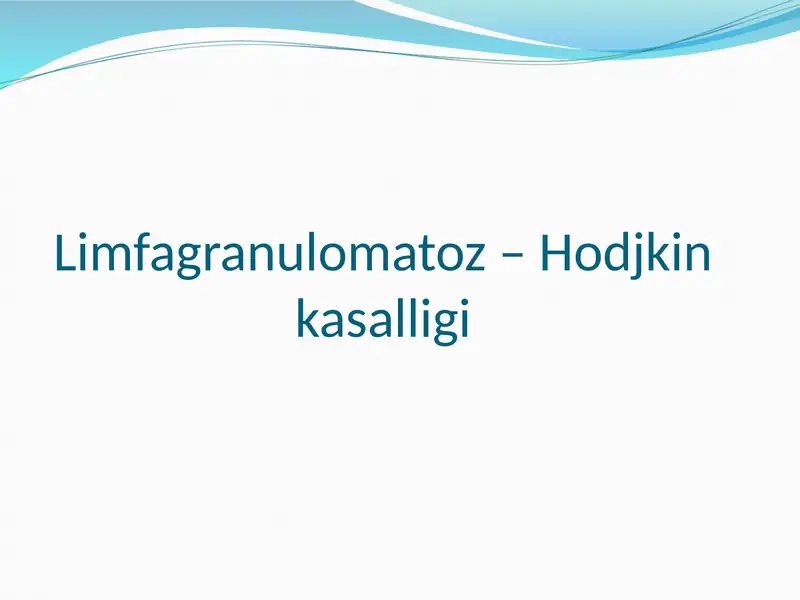 Limfagranulomatoz – Hodjkin kasalligi